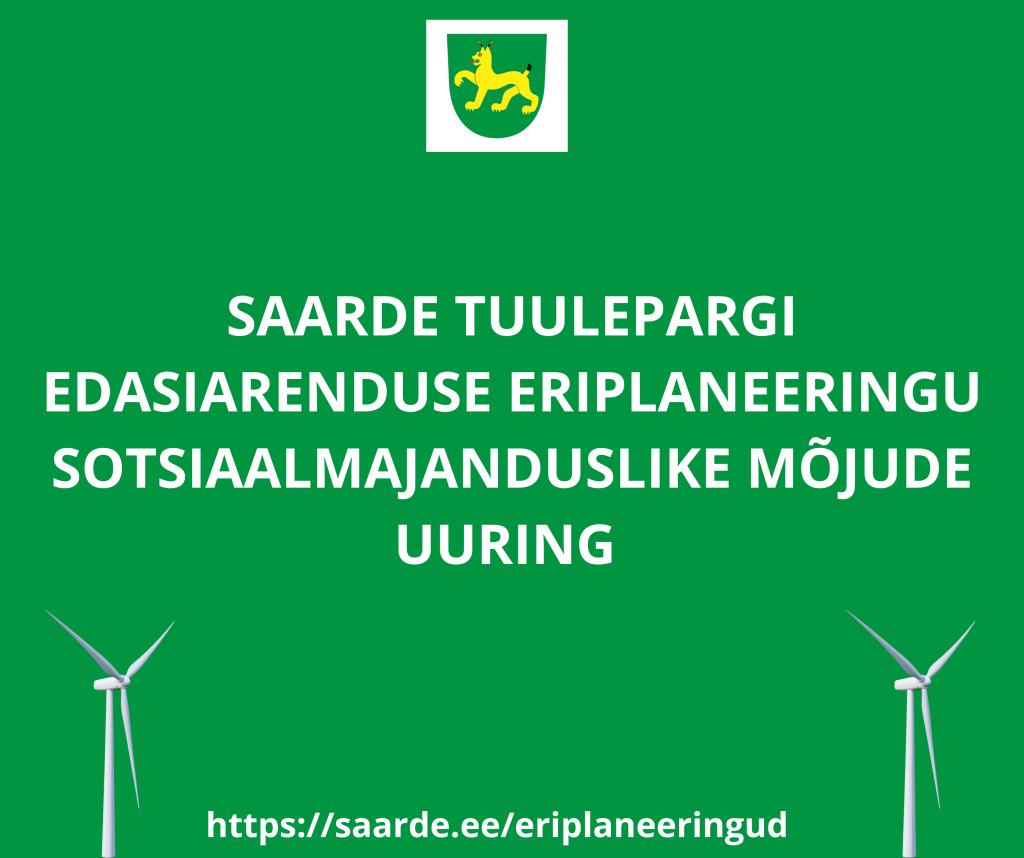 SAARDE TUULEPARGI EDASIARENDUSE ERIPLANEERINGU SOTSIAALMAJANDUSLIKE MÕJUDE UURING

https://saarde.ee/eriplaneeringud